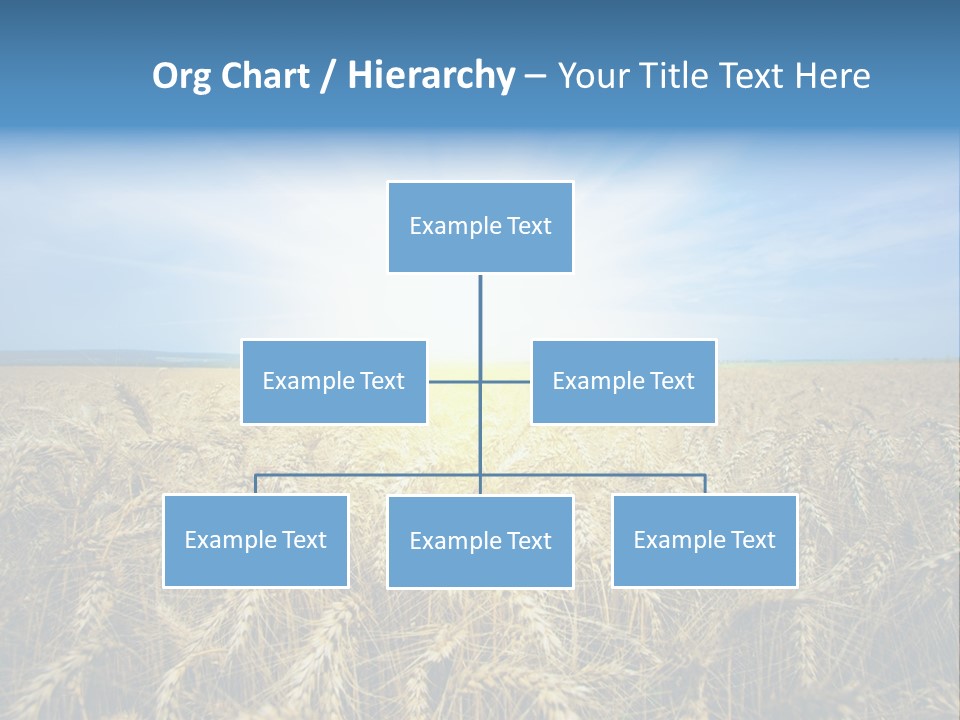 Org Chart / Hierarchy – Your Title Text Here

Example Text

Example Text

Example Text

Example Text

Example Text

Example Text